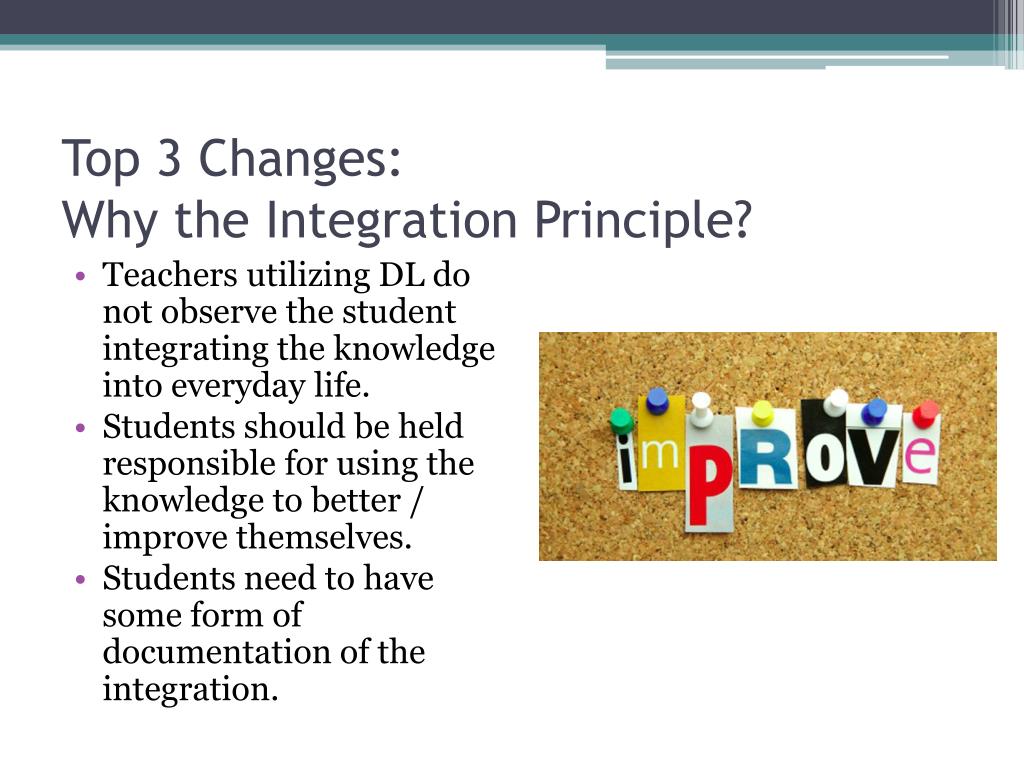 Top 3 Changes:
Why the Integration Principle?

• Teachers utilizing DL do not observe the student integrating the knowledge into everyday life.
• Students should be held responsible for using the knowledge to better / improve themselves.
• Students need to have some form of documentation of the integration.

imPROVe